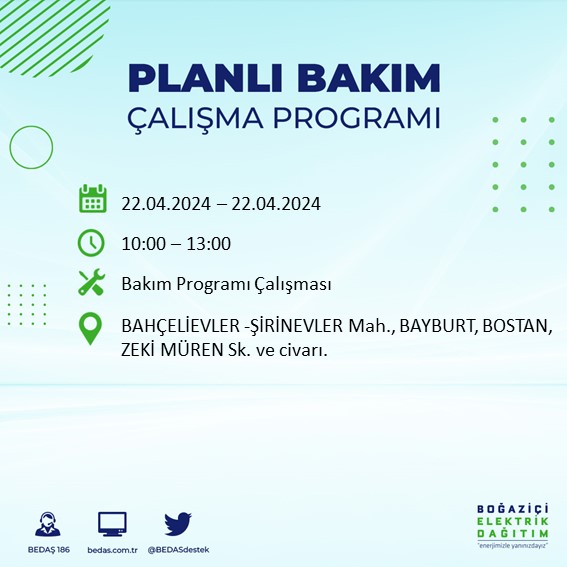 PLANLI BAKIM
ÇALIŞMA PROGRAMI

22.04.2024 – 22.04.2024

10:00 – 13:00

Bakım Programı Çalışması

BAHÇELİEVLER -ŞİRİNEVLER Mah., BAYBURT, BOSTAN, ZEKİ MÜREN Sk. ve civarı.

BEDAŞ 186
bedas.com.tr
@BEDASdestek

BOĞAZİÇİ
ELEKTRİK
DAĞITIM
"enerjimizle yanınızdayız"